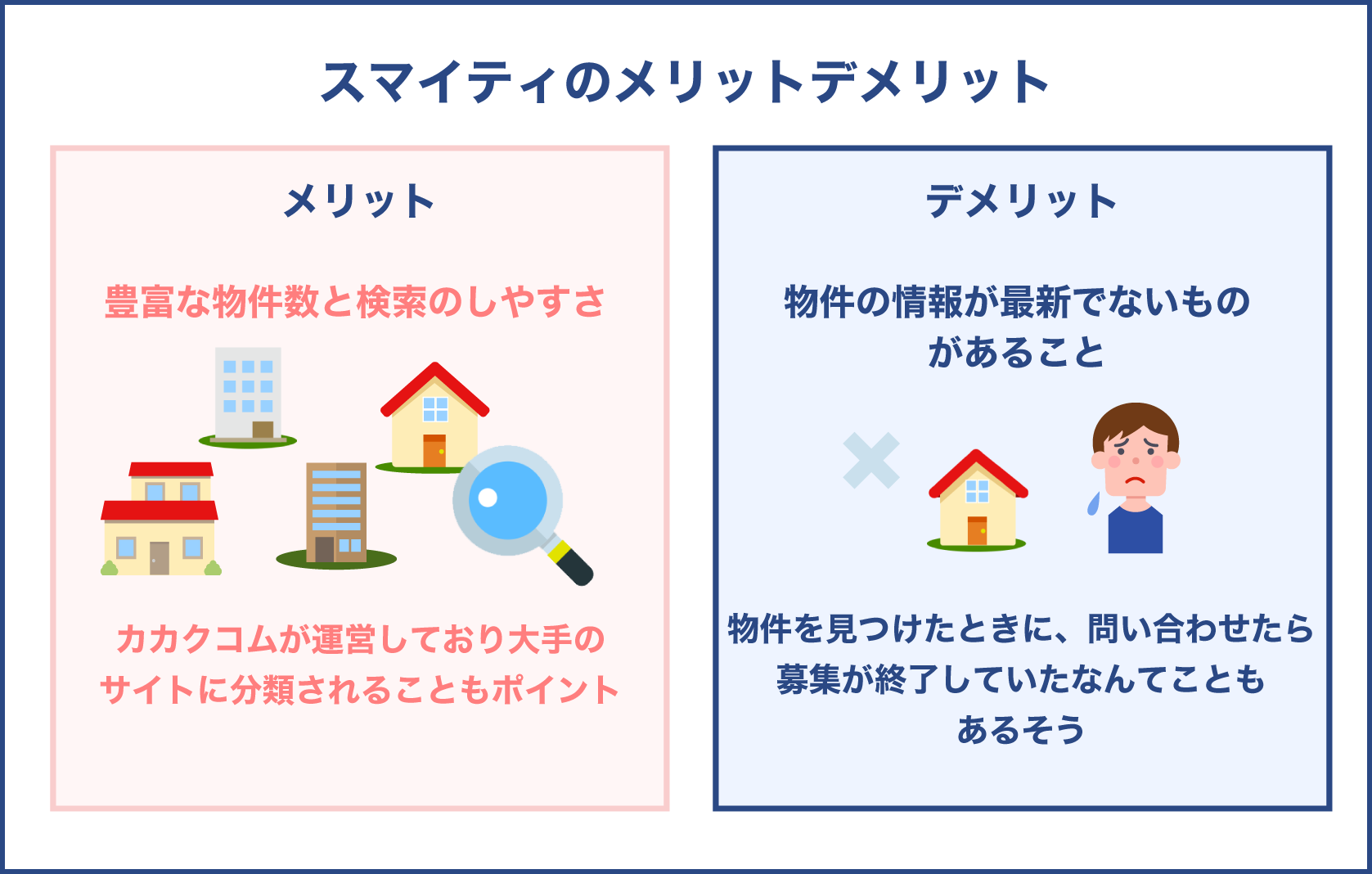 スマイティのメリットデメリット

メリット

豊富な物件数と検索のしやすさ

カカクコムが運営しており大手のサイトに分類されることもポイント

デメリット

物件の情報が最新でないものがあること

物件を見つけたときに、問い合わせたら募集が終了していたなんてこともあるそう